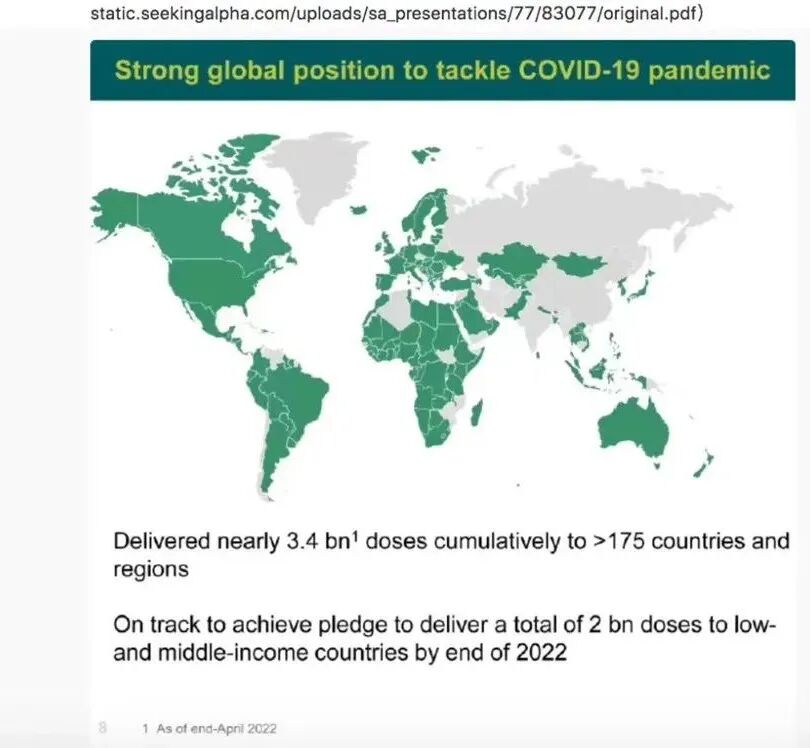 static.seekingalpha.com/uploads/sa_presentations/77/83077/original.pdf)

Strong global position to tackle COVID-19 pandemic

Delivered nearly 3.4 bn$^1$ doses cumulatively to >175 countries and regions

On track to achieve pledge to deliver a total of 2 bn doses to low- and middle-income countries by end of 2022

8 1 As of end-April 2022